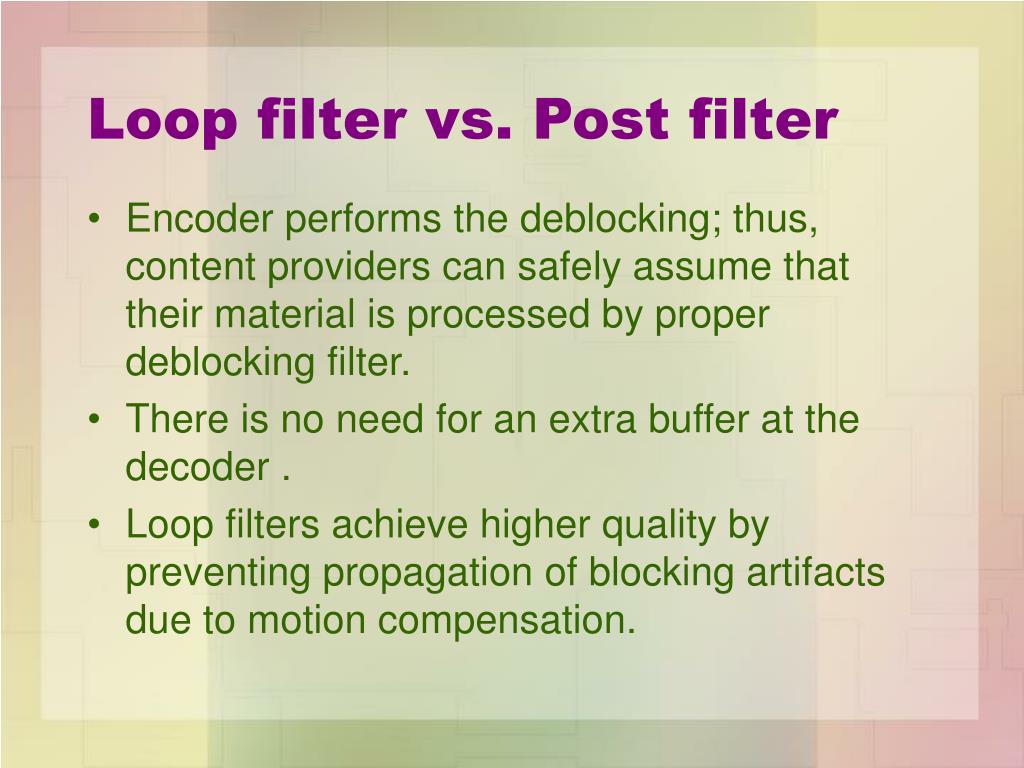 Loop filter vs. Post filter

• Encoder performs the deblocking; thus, content providers can safely assume that their material is processed by proper deblocking filter.
• There is no need for an extra buffer at the decoder .
• Loop filters achieve higher quality by preventing propagation of blocking artifacts due to motion compensation.